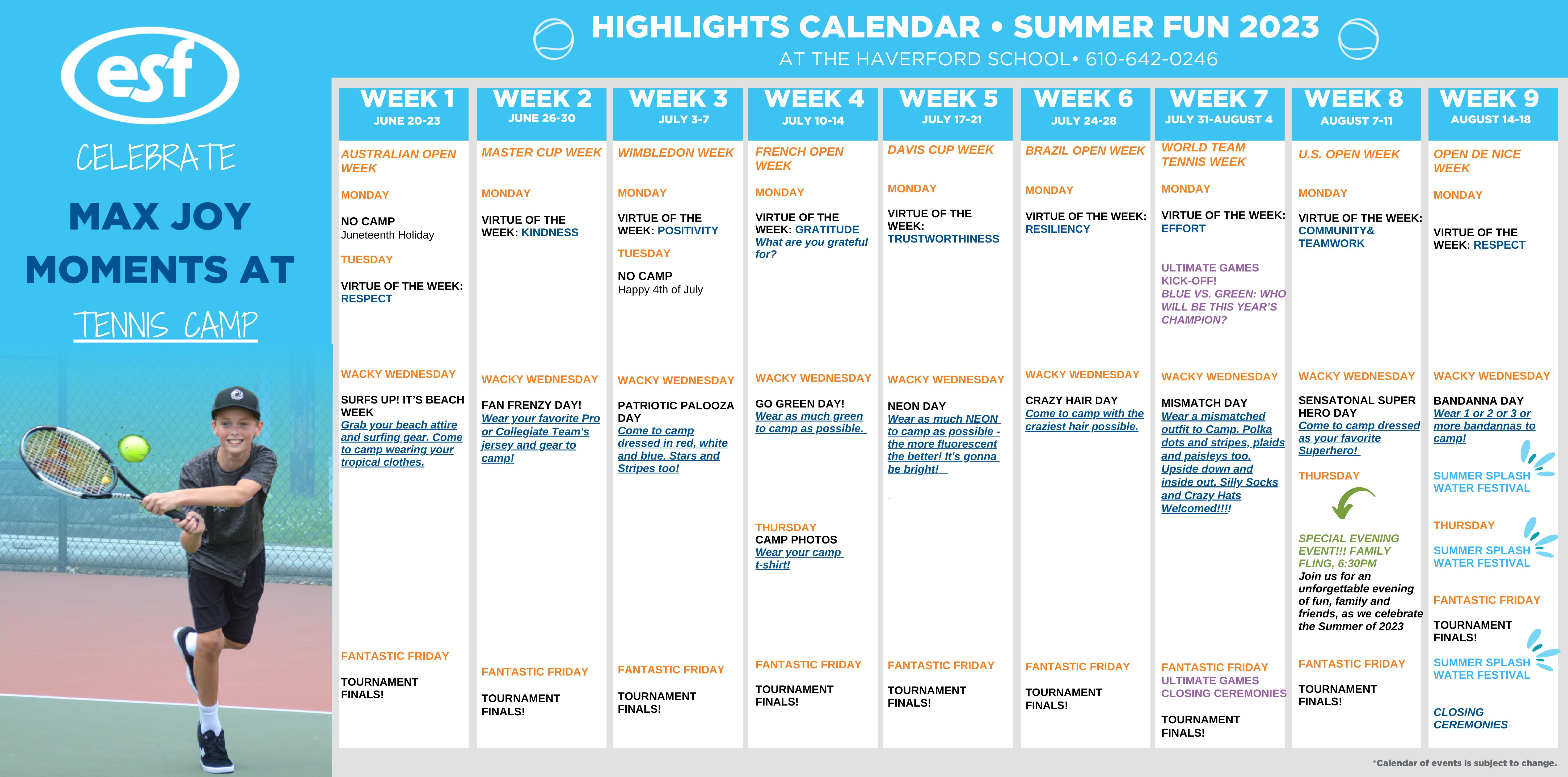 esf

CELEBRATE

MAX JOY MOMENTS AT

TENNIS CAMP

HIGHLIGHTS CALENDAR • SUMMER FUN 2023

AT THE HAVERFORD SCHOOL• 610-642-0246

WEEK 1
JUNE 20-23

AUSTRALIAN OPEN WEEK

MONDAY

NO CAMP
Juneteenth Holiday

TUESDAY

VIRTUE OF THE WEEK: RESPECT

WACKY WEDNESDAY

SURFS UP! IT'S BEACH WEEK
Grab your beach attire and surfing gear. Come to camp wearing your tropical clothes.

FANTASTIC FRIDAY

TOURNAMENT FINALS!

WEEK 2
JUNE 26-30

MASTER CUP WEEK

MONDAY

VIRTUE OF THE WEEK: KINDNESS

WACKY WEDNESDAY

FAN FRENZY DAY!
Wear your favorite Pro or Collegiate Team's jersey and gear to camp!

FANTASTIC FRIDAY

TOURNAMENT FINALS!

WEEK 3
JULY 3-7

WIMBLEDON WEEK

MONDAY

VIRTUE OF THE WEEK: POSITIVITY

TUESDAY

NO CAMP
Happy 4th of July

WACKY WEDNESDAY

PATRIOTIC PALOOZA DAY
Come to camp dressed in red, white and blue. Stars and Stripes too!

FANTASTIC FRIDAY

TOURNAMENT FINALS!

WEEK 4
JULY 10-14

FRENCH OPEN WEEK

MONDAY

VIRTUE OF THE WEEK: GRATITUDE
What are you grateful for?

WACKY WEDNESDAY

GO GREEN DAY!
Wear as much green to camp as possible.

THURSDAY
CAMP PHOTOS
Wear your camp t-shirt!

FANTASTIC FRIDAY

TOURNAMENT FINALS!

WEEK 5
JULY 17-21

DAVIS CUP WEEK

MONDAY

VIRTUE OF THE WEEK: TRUSTWORTHINESS

WACKY WEDNESDAY

NEON DAY
Wear as much NEON to camp as possible - the more fluorescent the better! It's gonna be bright!

FANTASTIC FRIDAY

TOURNAMENT FINALS!

WEEK 6
JULY 24-28

BRAZIL OPEN WEEK

MONDAY

VIRTUE OF THE WEEK: RESILIENCY

WACKY WEDNESDAY

CRAZY HAIR DAY
Come to camp with the craziest hair possible.

FANTASTIC FRIDAY

TOURNAMENT FINALS!

WEEK 7
JULY 31-AUGUST 4

WORLD TEAM TENNIS WEEK

MONDAY

VIRTUE OF THE WEEK: EFFORT

ULTIMATE GAMES KICK-OFF!
BLUE VS. GREEN: WHO WILL BE THIS YEAR'S CHAMPION?

WACKY WEDNESDAY

MISMATCH DAY
Wear a mismatched outfit to Camp. Polka dots and stripes, plaids and paisleys too. Upside down and inside out. Silly Socks and Crazy Hats Welcomed!!!!

FANTASTIC FRIDAY
ULTIMATE GAMES CLOSING CEREMONIES

TOURNAMENT FINALS!

WEEK 8
AUGUST 7-11

U.S. OPEN WEEK

MONDAY

VIRTUE OF THE WEEK: COMMUNITY& TEAMWORK

WACKY WEDNESDAY

SENSATONAL SUPER HERO DAY
Come to camp dressed as your favorite Superhero!

THURSDAY

SPECIAL EVENING EVENT!!! FAMILY FLING, 6:30PM
Join us for an unforgettable evening of fun, family and friends, as we celebrate the Summer of 2023

FANTASTIC FRIDAY

TOURNAMENT FINALS!

WEEK 9
AUGUST 14-18

OPEN DE NICE WEEK

MONDAY

VIRTUE OF THE WEEK: RESPECT

WACKY WEDNESDAY

BANDANNA DAY
Wear 1 or 2 or 3 or more bandannas to camp!

SUMMER SPLASH WATER FESTIVAL

THURSDAY

SUMMER SPLASH WATER FESTIVAL

FANTASTIC FRIDAY

TOURNAMENT FINALS!

SUMMER SPLASH WATER FESTIVAL

CLOSING CEREMONIES

*Calendar of events is subject to change.